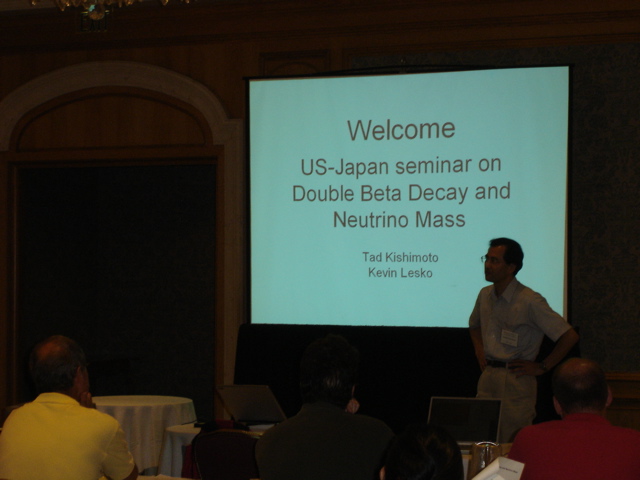 Welcome

US-Japan seminar on Double Beta Decay and Neutrino Mass

Tad Kishimoto
Kevin Lesko